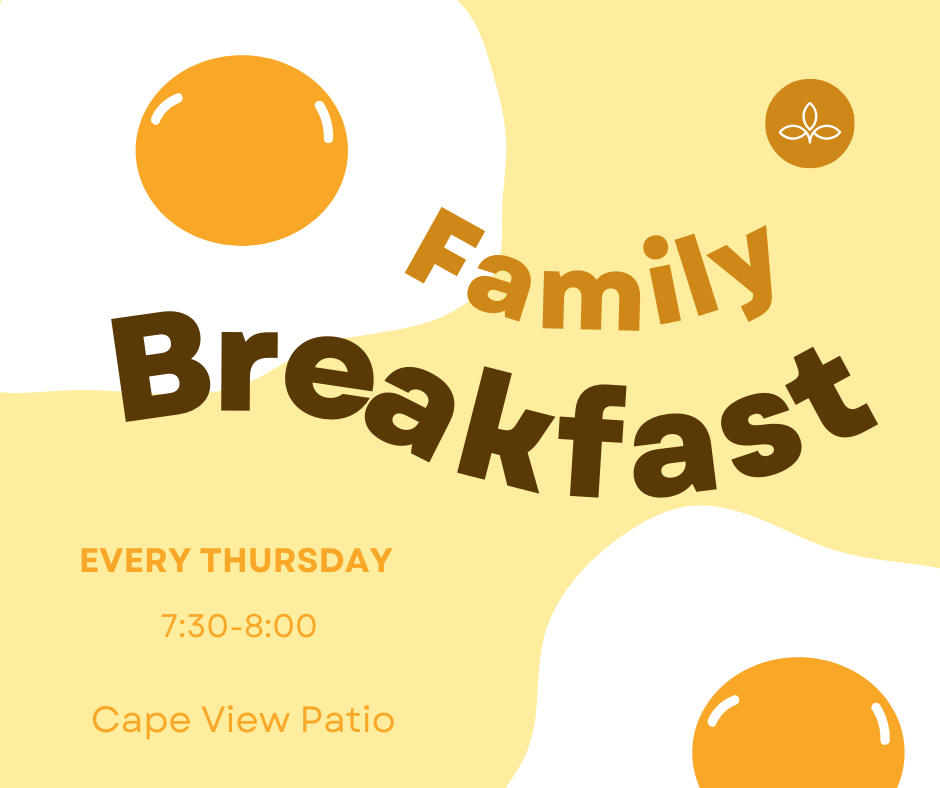 Family
Breakfast

EVERY THURSDAY

7:30-8:00

Cape View Patio